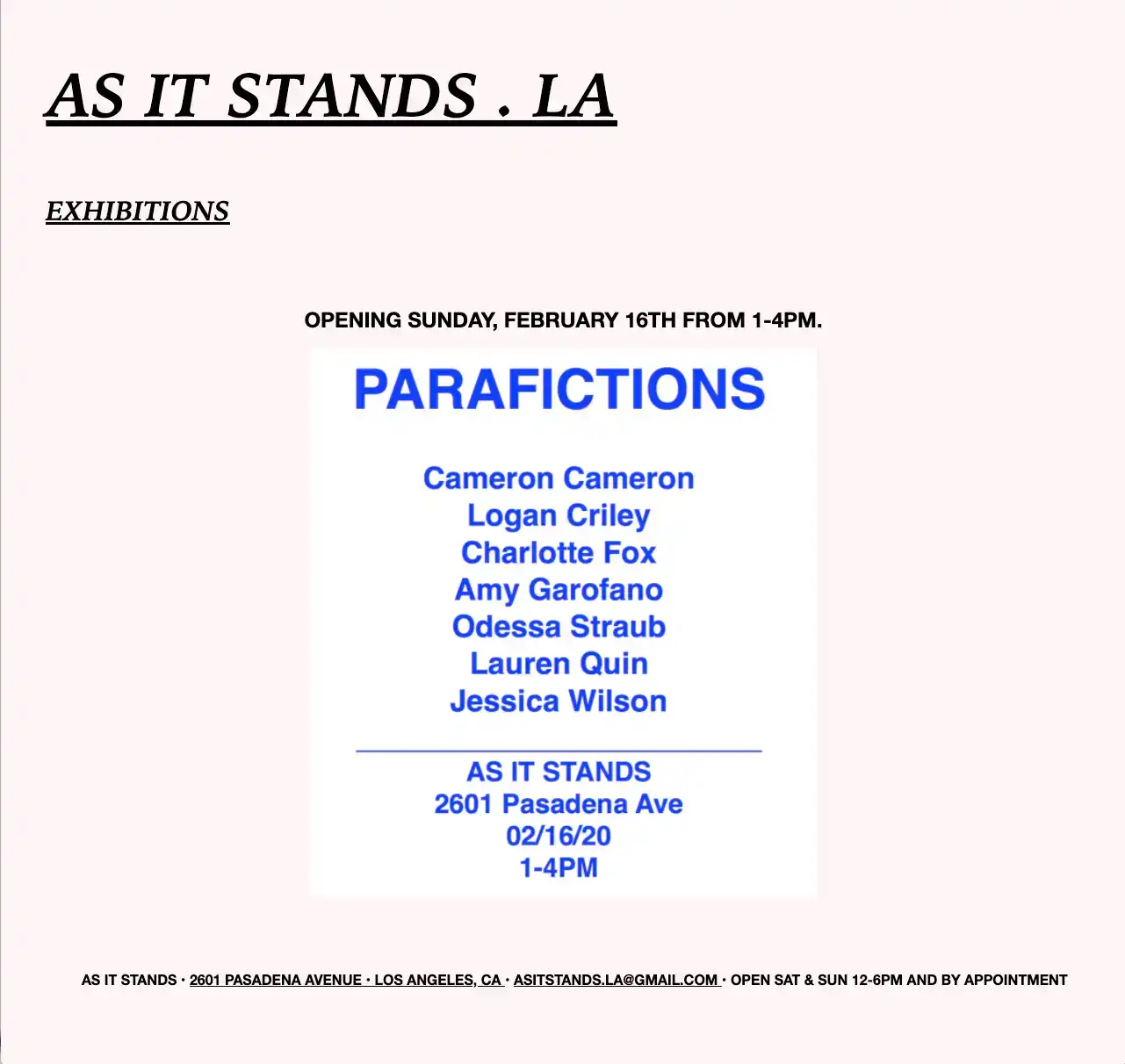 AS IT STANDS . LA

EXHIBITIONS

OPENING SUNDAY, FEBRUARY 16TH FROM 1-4PM.

PARAFICTIONS

Cameron Cameron
Logan Criley
Charlotte Fox
Amy Garofano
Odessa Straub
Lauren Quin
Jessica Wilson

AS IT STANDS
2601 Pasadena Ave
02/16/20
1-4PM

AS IT STANDS · 2601 PASADENA AVENUE · LOS ANGELES, CA · ASITSTANDS.LA@GMAIL.COM · OPEN SAT & SUN 12-6PM AND BY APPOINTMENT